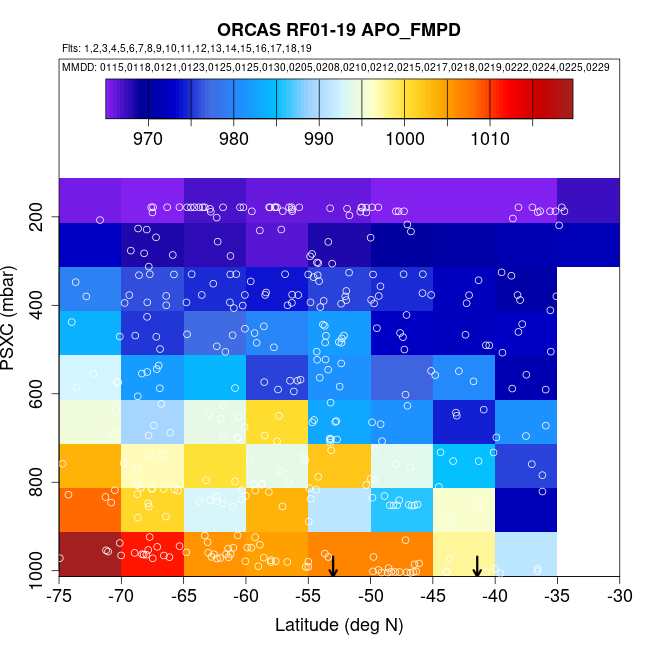 ORCAS RF01-19 APO_FMPD

Flts: 1,2,3,4,5,6,7,8,9,10,11,12,13,14,15,16,17,18,19

MMDD: 0115,0118,0121,0123,0125,0125,0130,0205,0208,0210,0212,0215,0217,0218,0219,0222,0224,0225,0229

970 980 990 1000 1010

PSXC (mbar)

200
400
600
800
1000

-75 -70 -65 -60 -55 -50 -45 -40 -35 -30

Latitude (deg N)